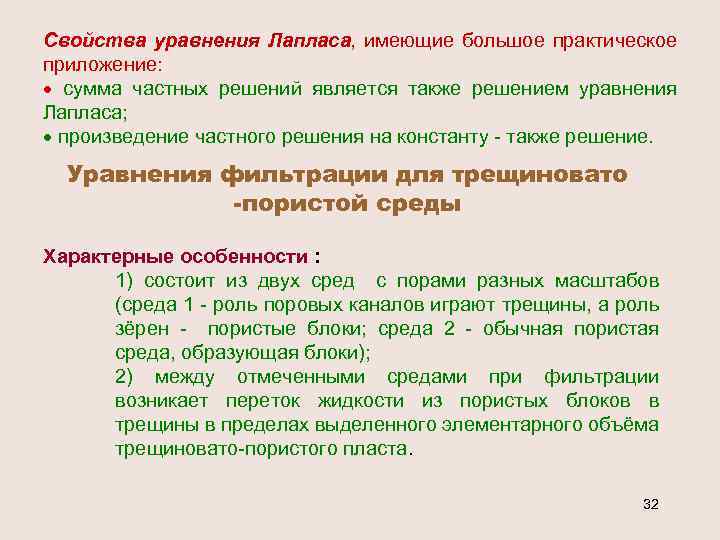 Свойства уравнения Лапласа, имеющие большое практическое приложение:
• сумма частных решений является также решением уравнения Лапласа;
• произведение частного решения на константу - также решение.

Уравнения фильтрации для трещиновато -пористой среды

Характерные особенности :
1) состоит из двух сред с порами разных масштабов (среда 1 - роль поровых каналов играют трещины, а роль зёрен - пористые блоки; среда 2 - обычная пористая среда, образующая блоки);
2) между отмеченными средами при фильтрации возникает переток жидкости из пористых блоков в трещины в пределах выделенного элементарного объёма трещиновато-пористого пласта.

32